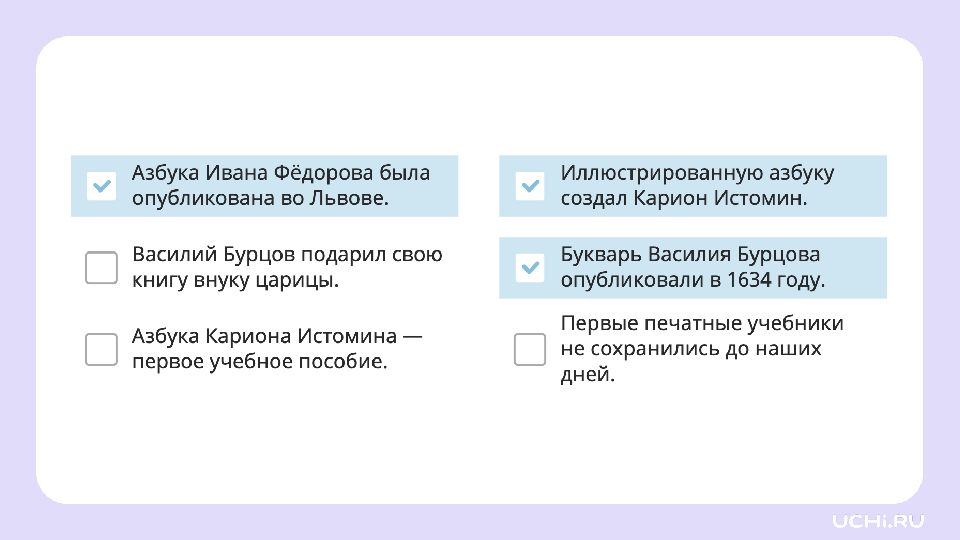 Азбука Ивана Фёдорова была опубликована во Львове.

Василий Бурцов подарил свою книгу внуку царицы.

Азбука Кариона Истомина — первое учебное пособие.

Иллюстрированную азбуку создал Карион Истомин.

Букварь Василия Бурцова опубликовали в 1634 году.

Первые печатные учебники не сохранились до наших дней.

UCHi.RU